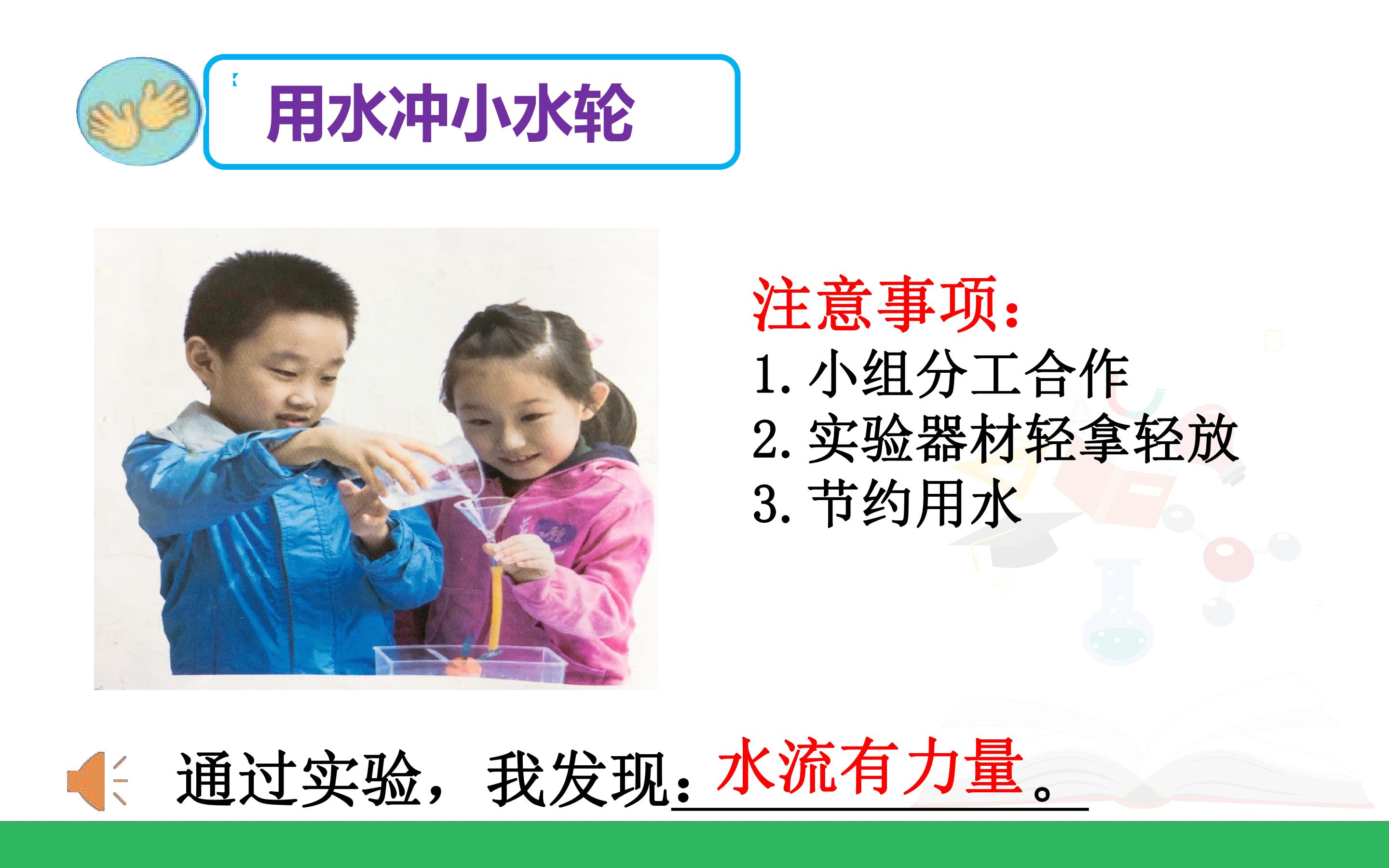 用水冲小水轮

注意事项：
1.小组分工合作
2.实验器材轻拿轻放
3.节约用水

通过实验，我发现：水流有力量。